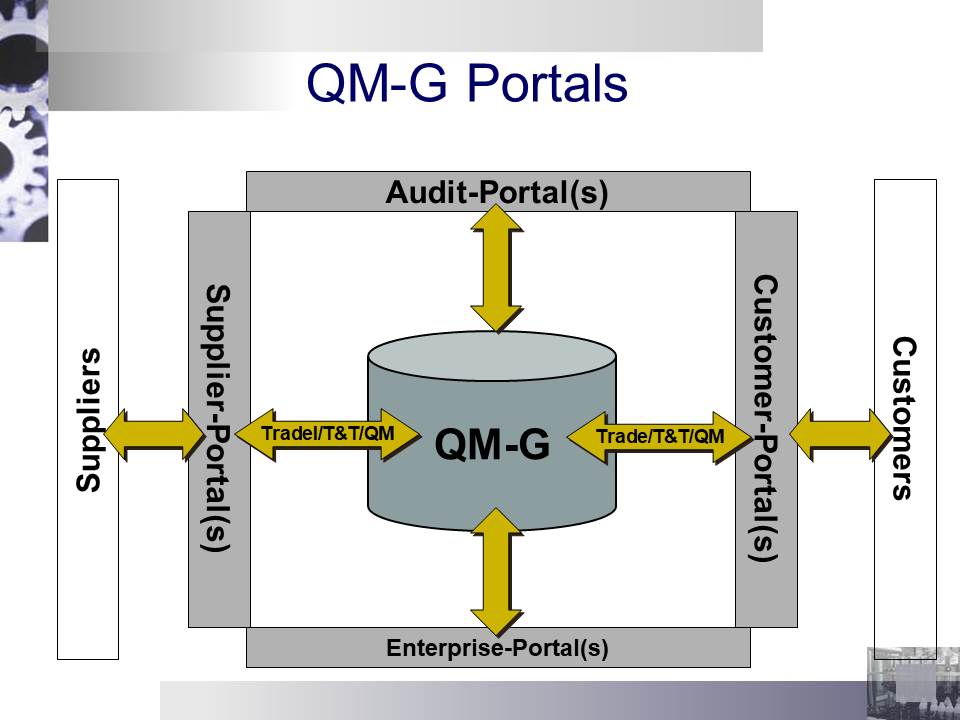 QM-G Portals

Audit-Portal(s)

Suppliers

Supplier-Portal(s)

Tradel/T&T/QM

QM-G

Trade/T&T/QM

Customer-Portal(s)

Customers

Enterprise-Portal(s)